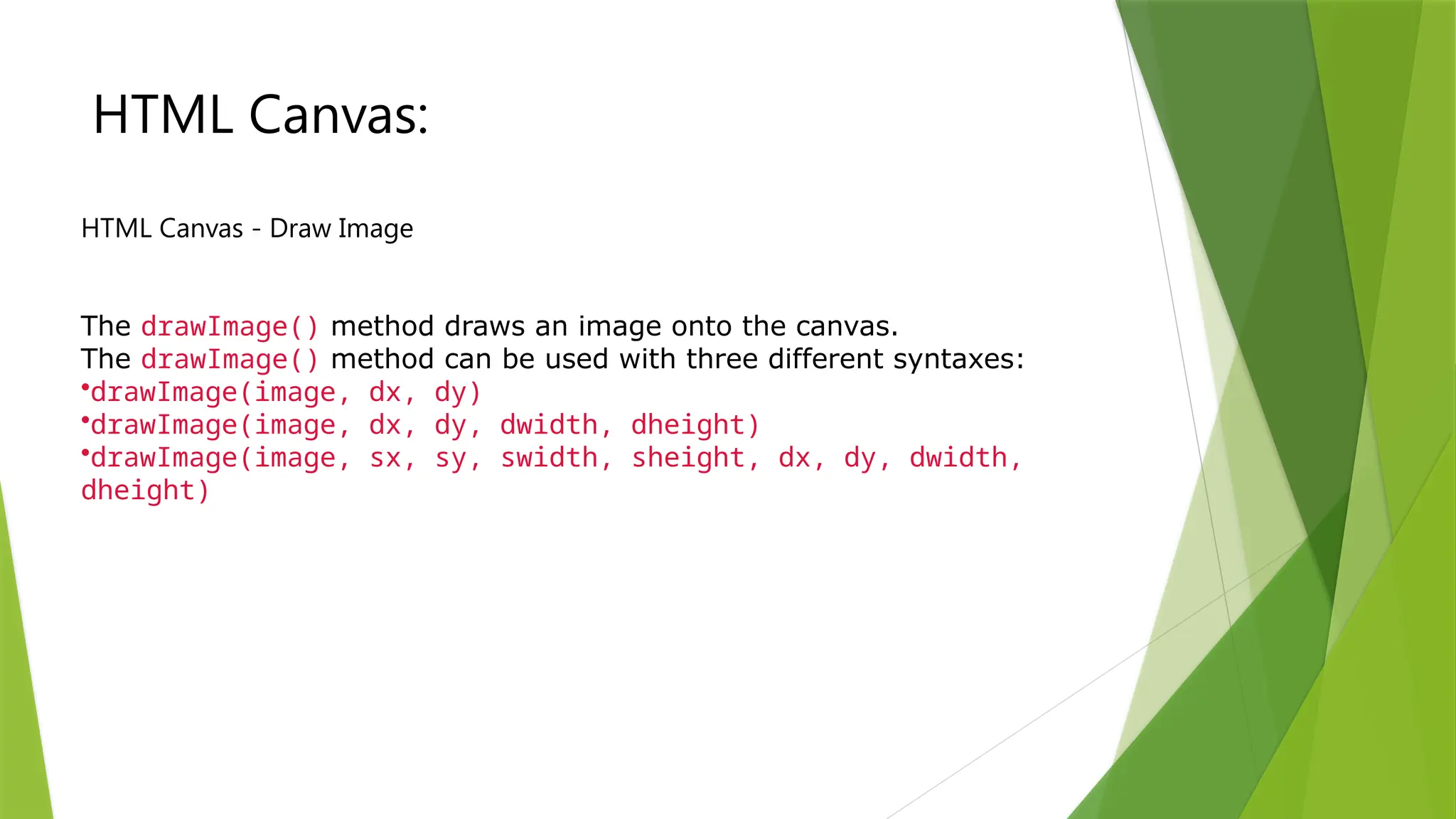 HTML Canvas:

HTML Canvas - Draw Image

The drawImage() method draws an image onto the canvas.
The drawImage() method can be used with three different syntaxes:
•drawImage(image, dx, dy)
•drawImage(image, dx, dy, dwidth, dheight)
•drawImage(image, sx, sy, swidth, sheight, dx, dy, dwidth, dheight)